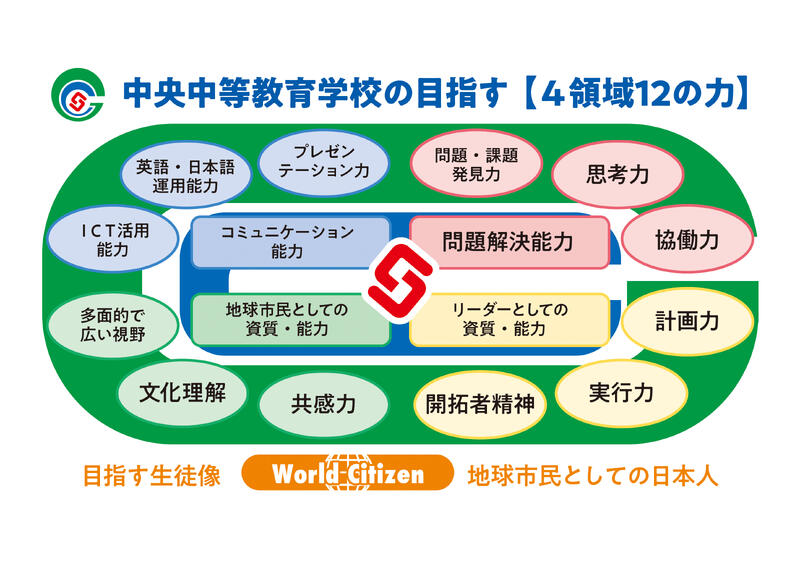 中央中等教育学校の目指す【４領域12の力】

英語・日本語運用能力

プレゼンテーション力

問題・課題発見力

思考力

ＩＣＴ活用能力

コミュニケーション能力

問題解決能力

協働力

多面的で広い視野

地球市民としての資質・能力

リーダーとしての資質・能力

計画力

文化理解

共感力

開拓者精神

実行力

目指す生徒像 World Citizen 地球市民としての日本人